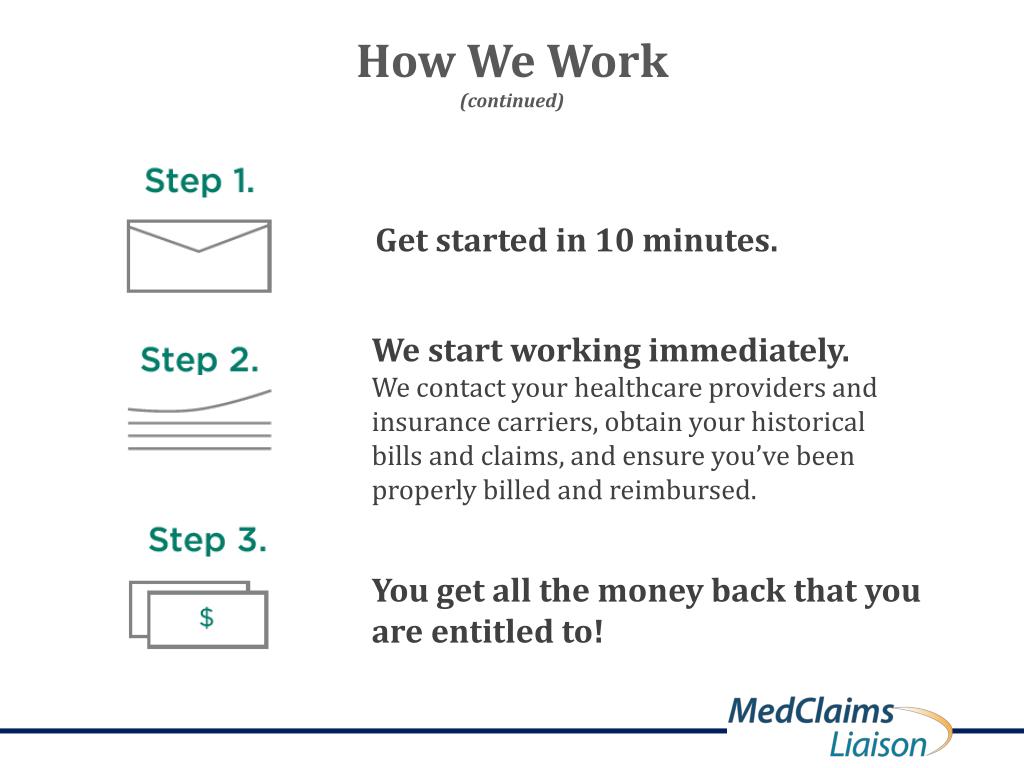 How We Work
(continued)

Step 1.

Get started in 10 minutes.

Step 2.

We start working immediately.
We contact your healthcare providers and insurance carriers, obtain your historical bills and claims, and ensure you've been properly billed and reimbursed.

Step 3.

$

You get all the money back that you are entitled to!

MedClaims Liaison